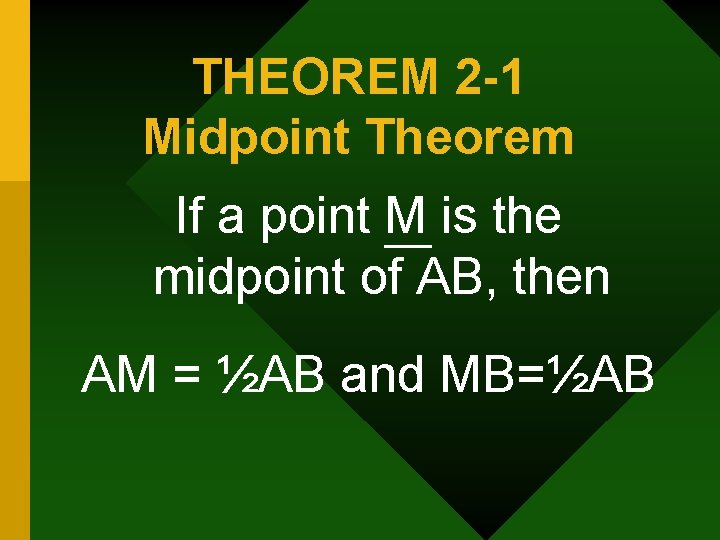 THEOREM 2-1
Midpoint Theorem

If a point M is the midpoint of $\overline{AB}$, then

AM = ½AB and MB=½AB